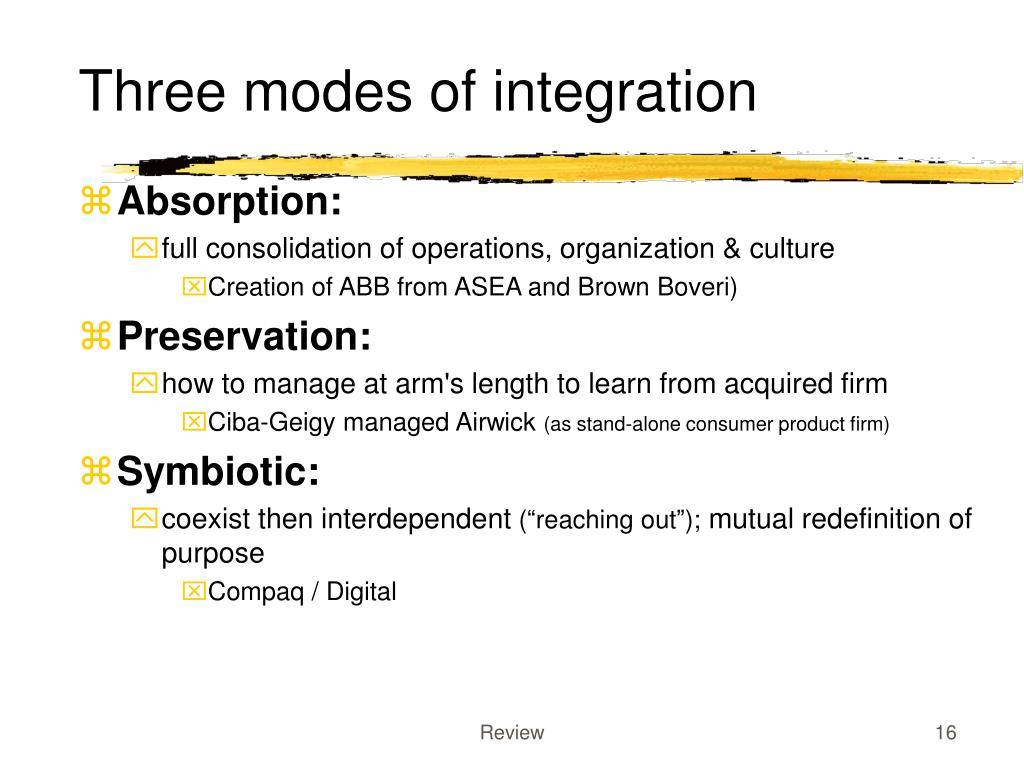 Three modes of integration

Absorption:

full consolidation of operations, organization & culture

Creation of ABB from ASEA and Brown Boveri)

Preservation:

how to manage at arm's length to learn from acquired firm

Ciba-Geigy managed Airwick (as stand-alone consumer product firm)

Symbiotic:

coexist then interdependent (“reaching out”); mutual redefinition of purpose

Compaq / Digital

Review

16